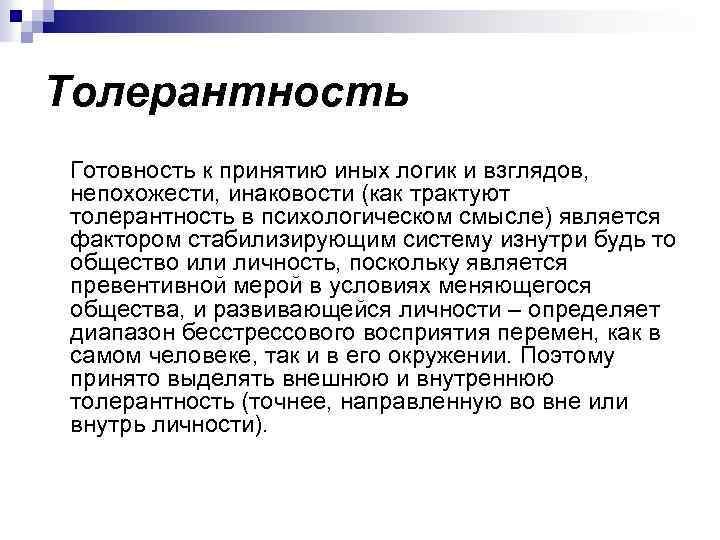 Толерантность

Готовность к принятию иных логик и взглядов, непохожести, инаковости (как трактуют толерантность в психологическом смысле) является фактором стабилизирующим систему изнутри будь то общество или личность, поскольку является превентивной мерой в условиях меняющегося общества, и развивающейся личности – определяет диапазон бесстрессового восприятия перемен, как в самом человеке, так и в его окружении. Поэтому принято выделять внешнюю и внутреннюю толерантность (точнее, направленную во вне или внутрь личности).